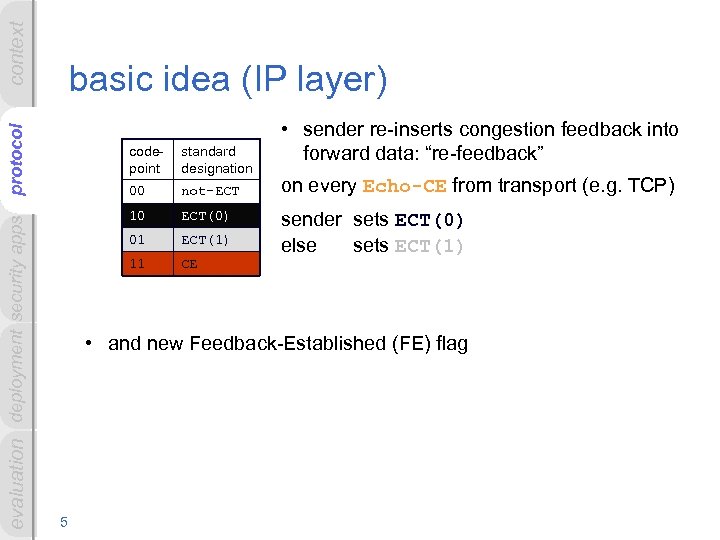 context
protocol
security apps
deployment
evaluation

basic idea (IP layer)

| code-point | standard designation |
|---|---|
| 00 | not-ECT |
| 10 | ECT(0) |
| 01 | ECT(1) |
| 11 | CE |

• sender re-inserts congestion feedback into forward data: “re-feedback”

on every Echo-CE from transport (e.g. TCP)

sender sets ECT(0)
else sets ECT(1)

• and new Feedback-Established (FE) flag

5